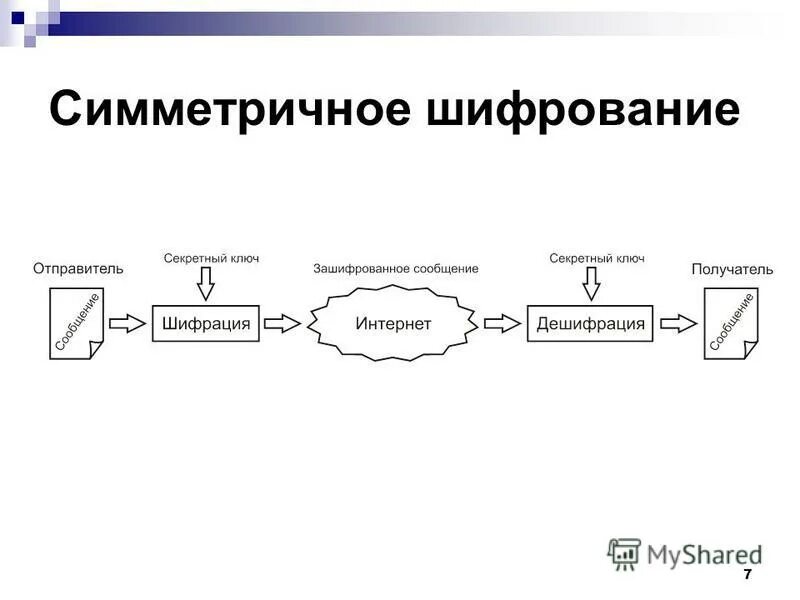 Симметричное шифрование

Отправитель

Сообщение

Секретный ключ

Шифрация

Зашифрованное сообщение

Интернет

Секретный ключ

Дешифрация

Получатель

Сообщение

MyShared

7